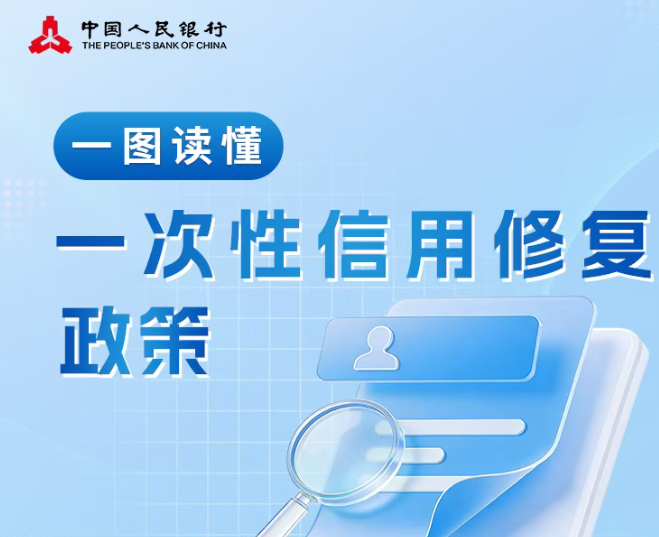 中国人民银行
THE PEOPLE'S BANK OF CHINA

一图读懂

一次性信用修复政策